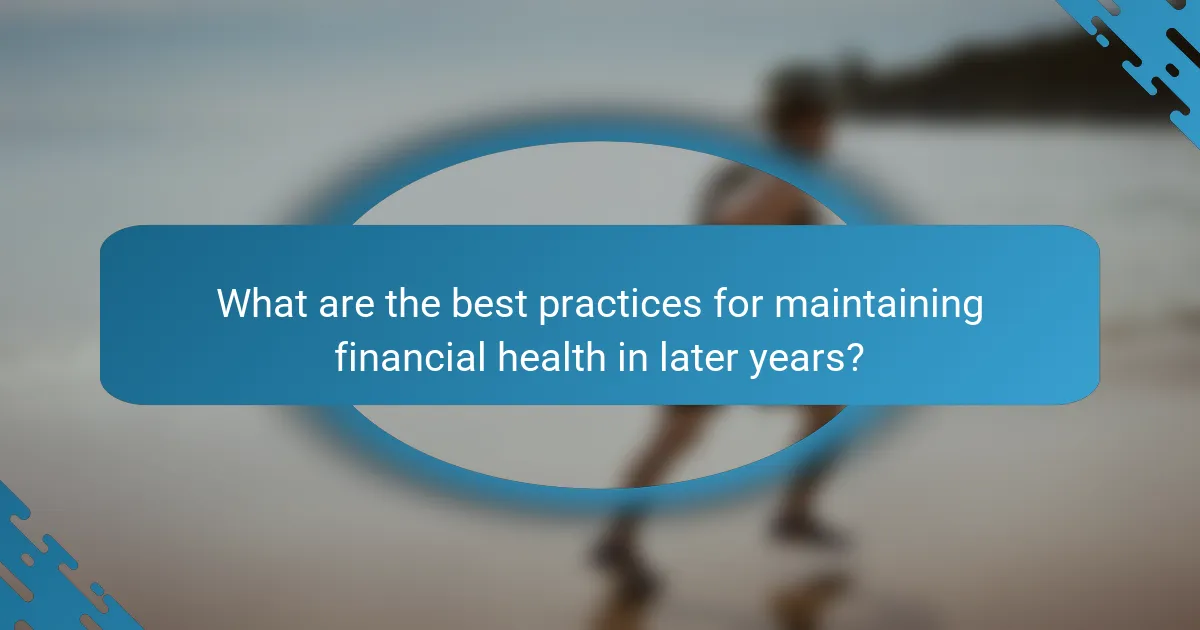 What are the best practices for maintaining financial health in later years?